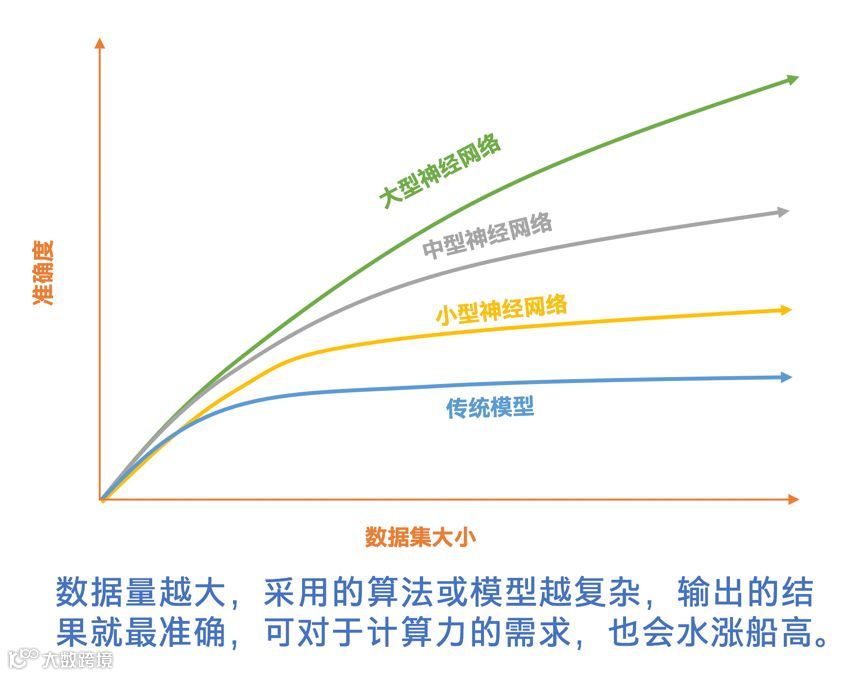 准确度

大型神经网络

中型神经网络

小型神经网络

传统模型

数据集大小

数据量越大，采用的算法或模型越复杂，输出的结果就最准确，可对于计算力的需求，也会水涨船高。

大数跨境